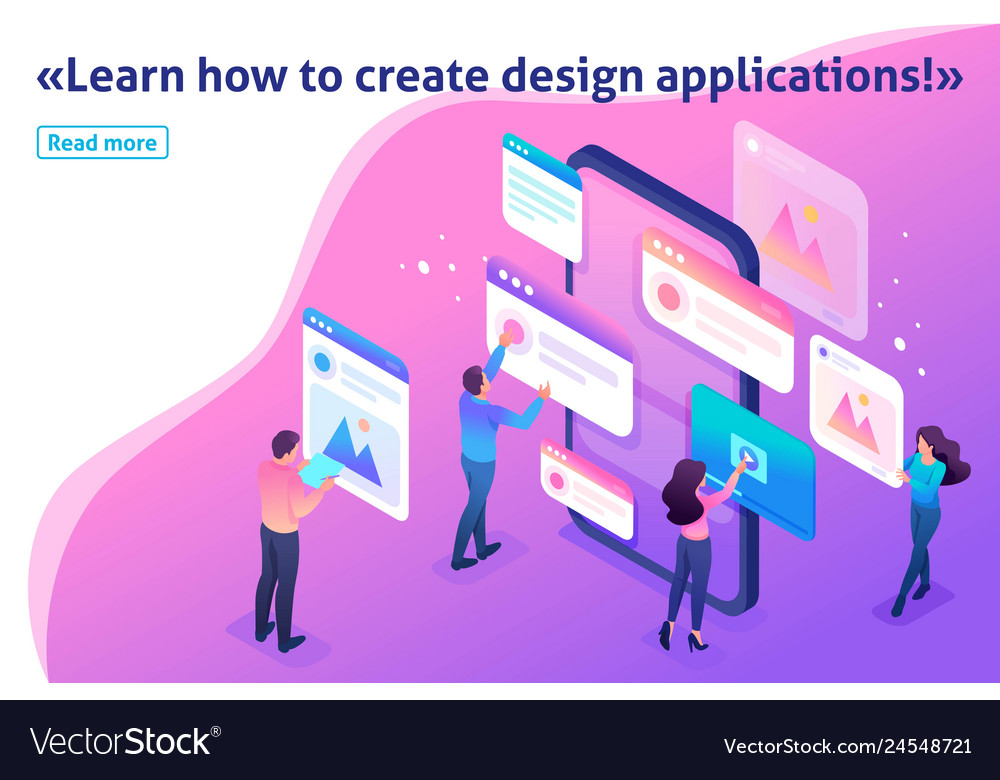 «Learn how to create design applications!»

Read more

VectorStock®

VectorStock.com/24548721